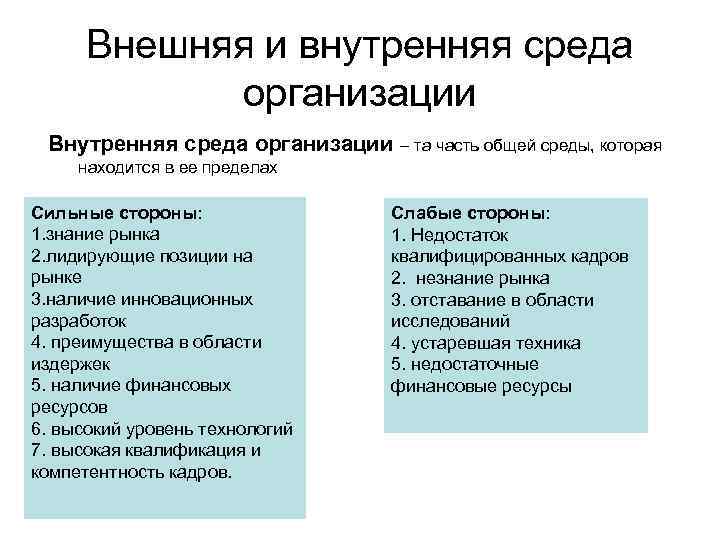 Внешняя и внутренняя среда организации

Внутренняя среда организации – та часть общей среды, которая находится в ее пределах

Сильные стороны:
1.знание рынка
2.лидирующие позиции на рынке
3.наличие инновационных разработок
4. преимущества в области издержек
5. наличие финансовых ресурсов
6. высокий уровень технологий
7. высокая квалификация и компетентность кадров.

Слабые стороны:
1. Недостаток квалифицированных кадров
2. незнание рынка
3. отставание в области исследований
4. устаревшая техника
5. недостаточные финансовые ресурсы